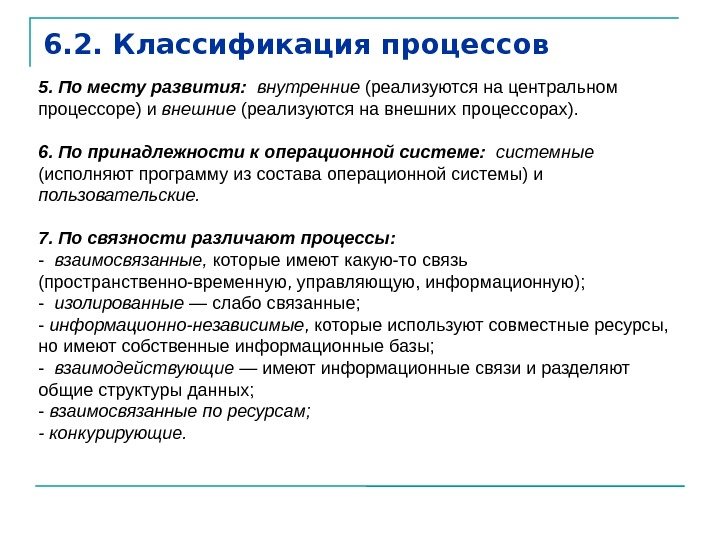 6.2. Классификация процессов

5. По месту развития: внутренние (реализуются на центральном процессоре) и внешние (реализуются на внешних процессорах).

6. По принадлежности к операционной системе: системные (исполняют программу из состава операционной системы) и пользовательские.

7. По связности различают процессы:
- взаимосвязанные, которые имеют какую-то связь (пространственно-временную, управляющую, информационную);
- изолированные — слабо связанные;
- информационно-независимые, которые используют совместные ресурсы, но имеют собственные информационные базы;
- взаимодействующие — имеют информационные связи и разделяют общие структуры данных;
- взаимосвязанные по ресурсам;
- конкурирующие.